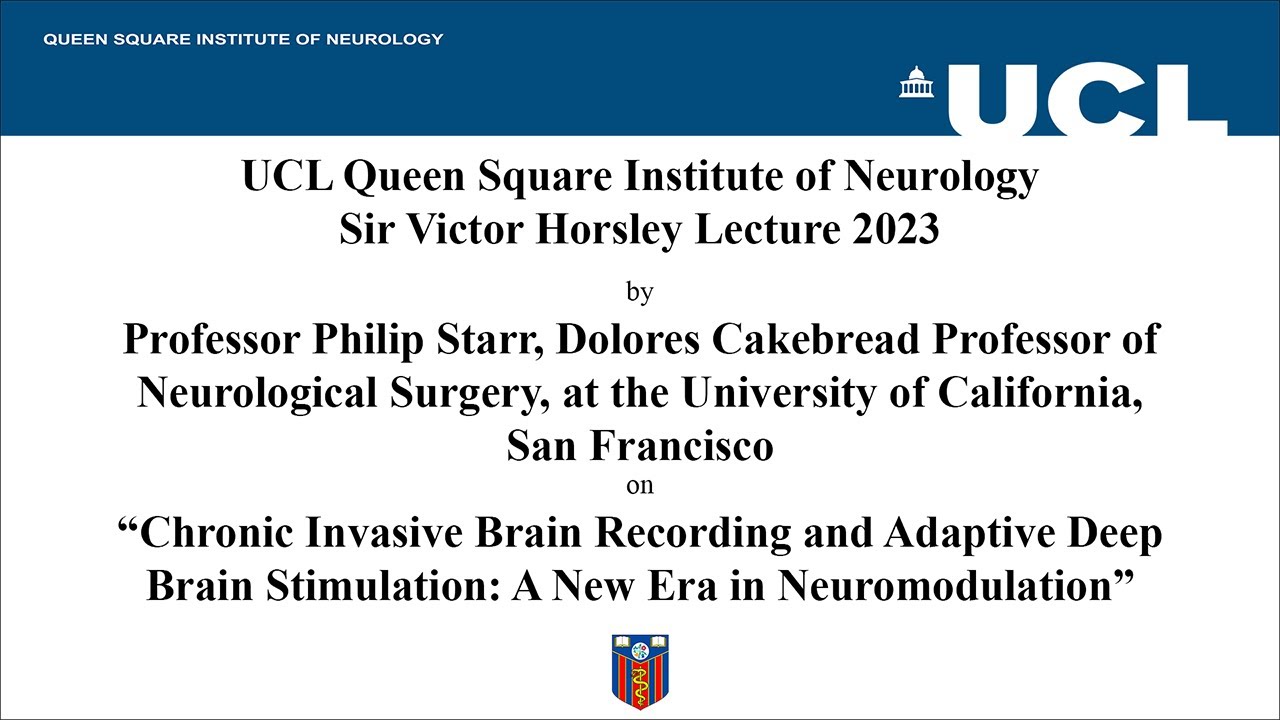 QUEEN SQUARE INSTITUTE OF NEUROLOGY

UCL

UCL Queen Square Institute of Neurology
Sir Victor Horsley Lecture 2023

by

Professor Philip Starr, Dolores Cakebread Professor of Neurological Surgery, at the University of California, San Francisco

on

“Chronic Invasive Brain Recording and Adaptive Deep Brain Stimulation: A New Era in Neuromodulation”